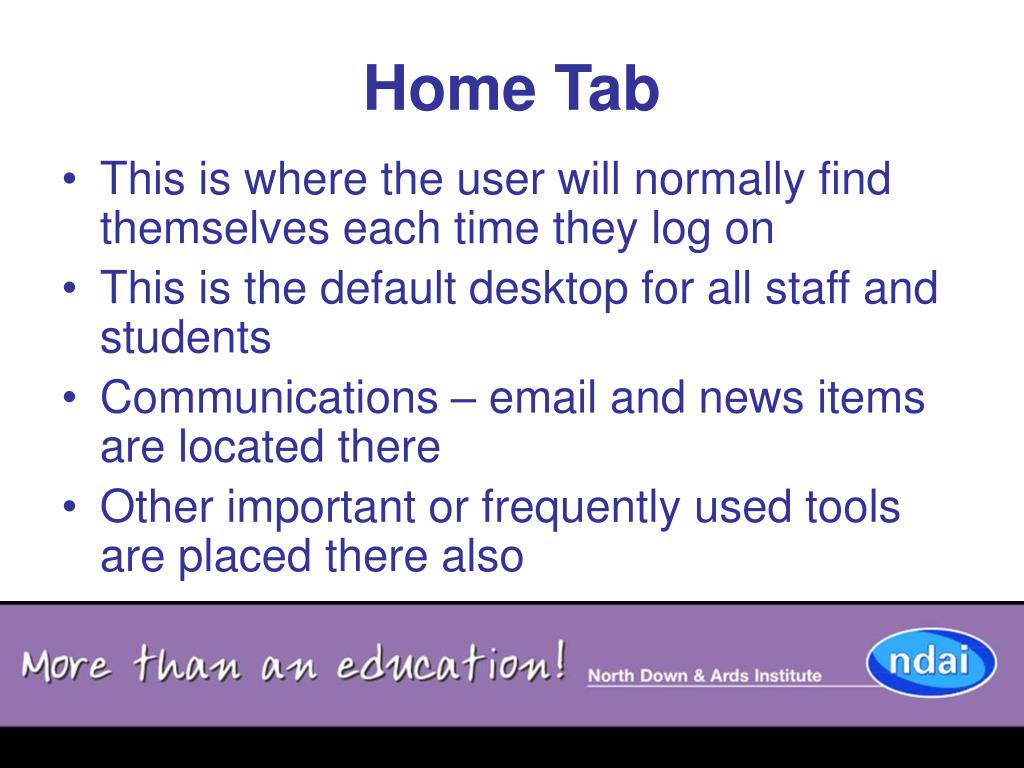 Home Tab

• This is where the user will normally find themselves each time they log on
• This is the default desktop for all staff and students
• Communications – email and news items are located there
• Other important or frequently used tools are placed there also

More than an education! North Down & Ards Institute ndai